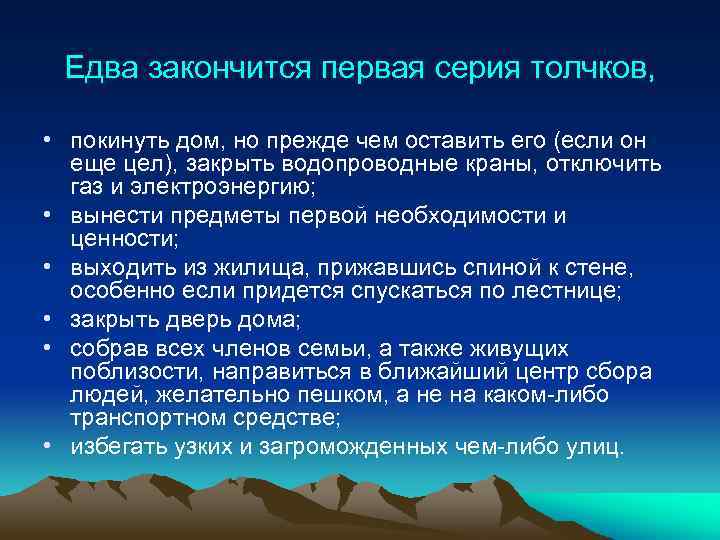 Едва закончится первая серия толчков,

• покинуть дом, но прежде чем оставить его (если он еще цел), закрыть водопроводные краны, отключить газ и электроэнергию;
• вынести предметы первой необходимости и ценности;
• выходить из жилища, прижавшись спиной к стене, особенно если придется спускаться по лестнице;
• закрыть дверь дома;
• собрав всех членов семьи, а также живущих поблизости, направиться в ближайший центр сбора людей, желательно пешком, а не на каком-либо транспортном средстве;
• избегать узких и загроможденных чем-либо улиц.